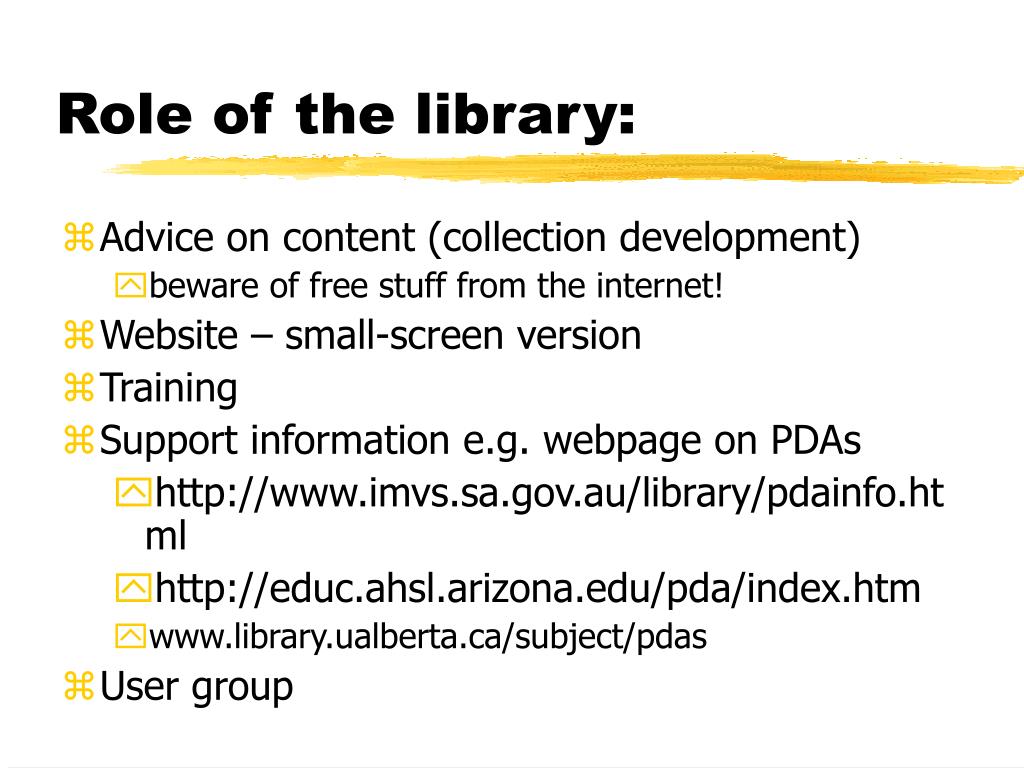 Role of the library:

Advice on content (collection development)

beware of free stuff from the internet!

Website – small-screen version

Training

Support information e.g. webpage on PDAs

http://www.imvs.sa.gov.au/library/pdainfo.html

http://educ.ahsl.arizona.edu/pda/index.htm

www.library.ualberta.ca/subject/pdas

User group